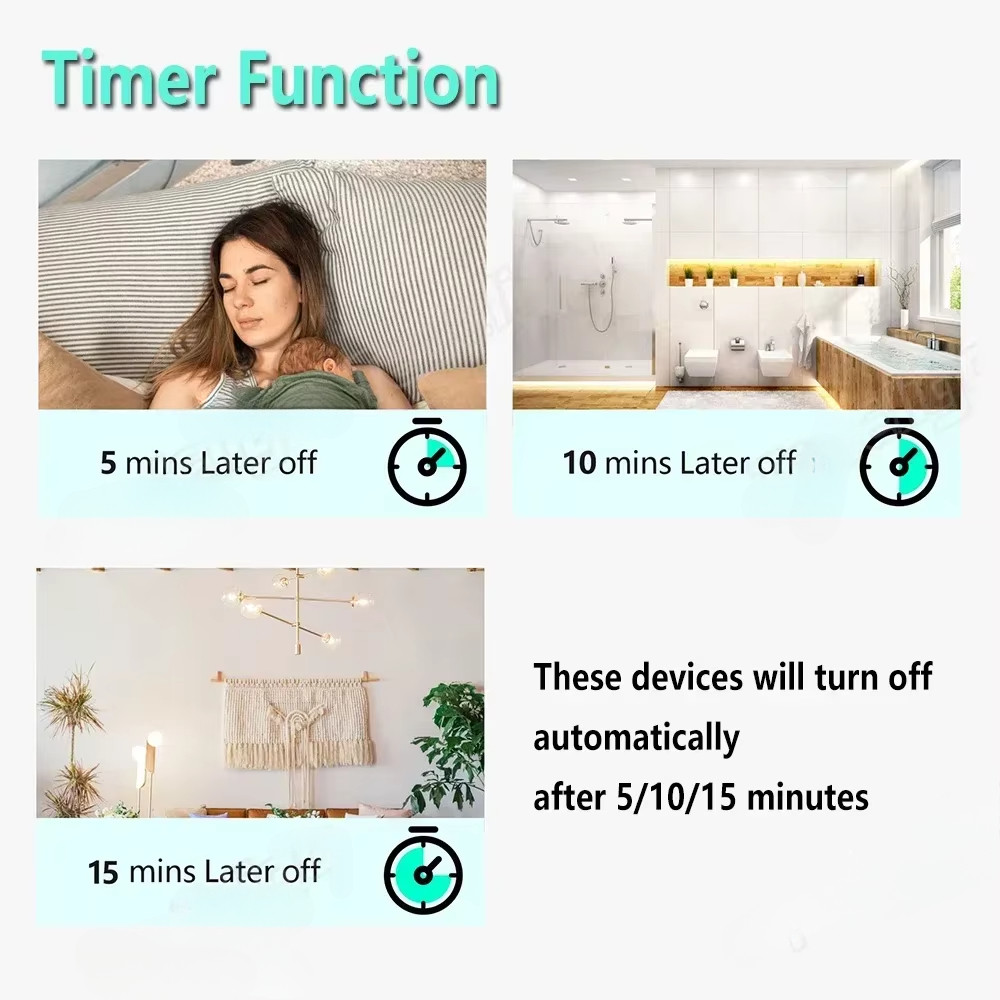 Timer Function

5 mins Later off

10 mins Later off

15 mins Later off

These devices will turn off automatically after 5/10/15 minutes